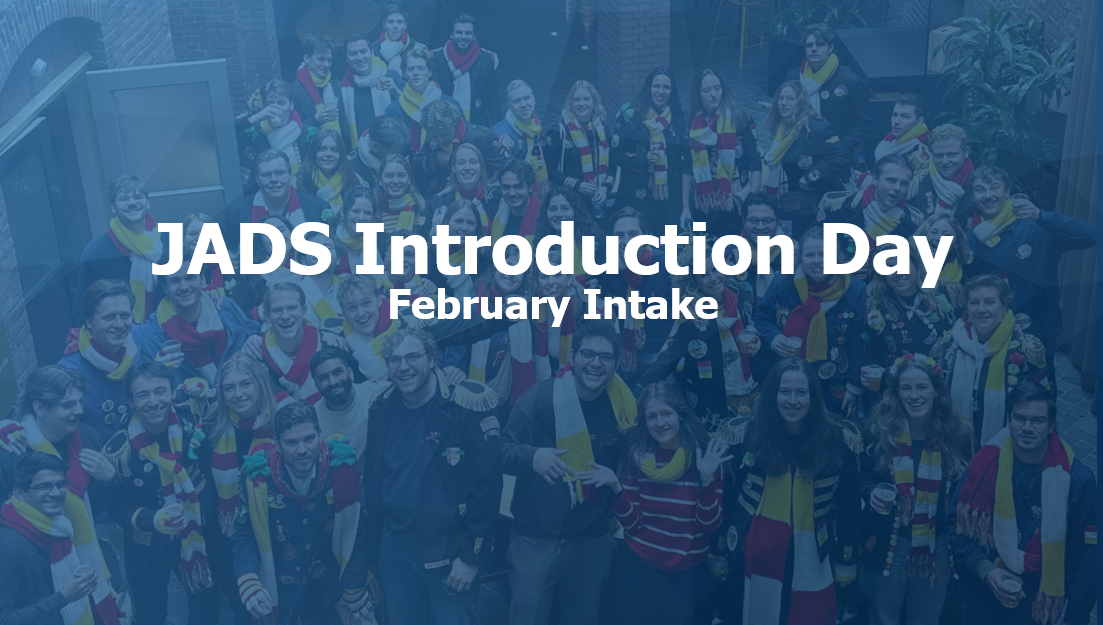 JADS Introduction Day
February Intake